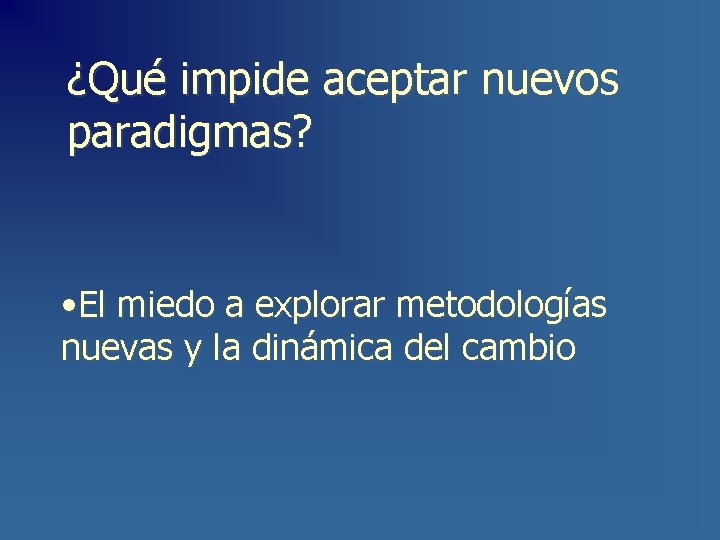 ¿Qué impide aceptar nuevos paradigmas?

•El miedo a explorar metodologías nuevas y la dinámica del cambio